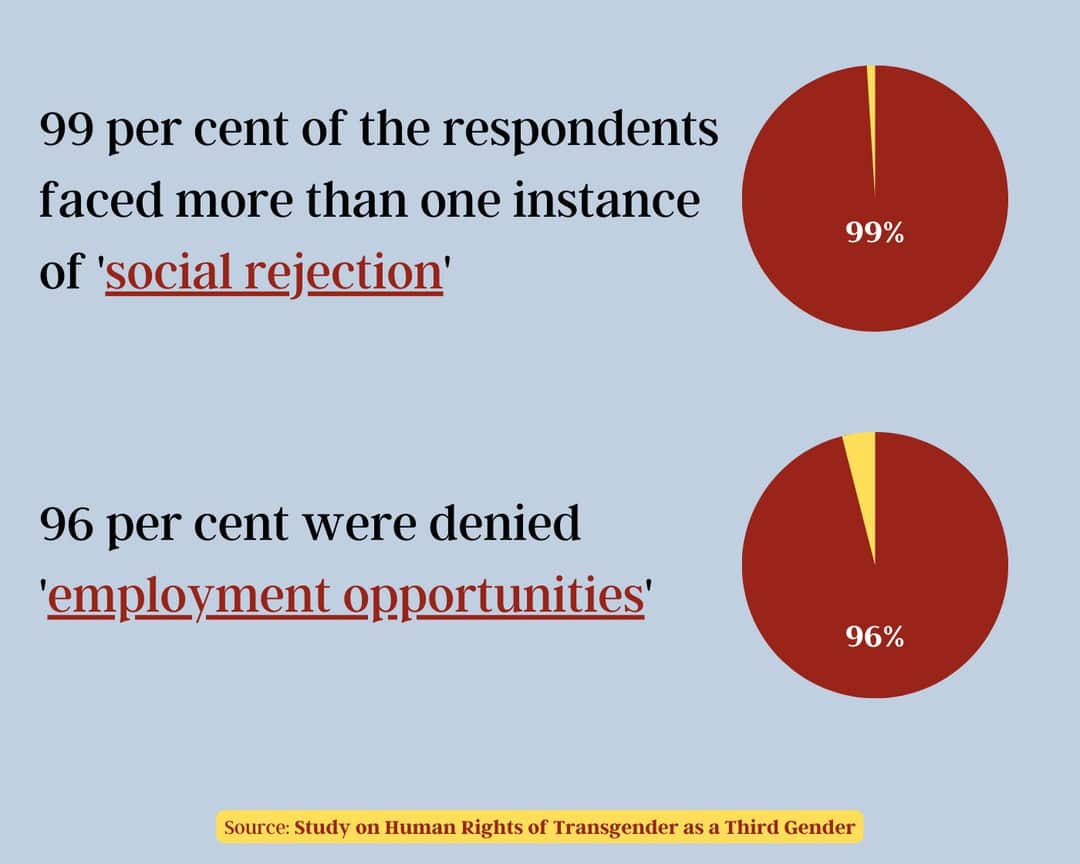 99 per cent of the respondents faced more than one instance of 'social rejection'

99%

96 per cent were denied 'employment opportunities'

96%

Source: Study on Human Rights of Transgender as a Third Gender